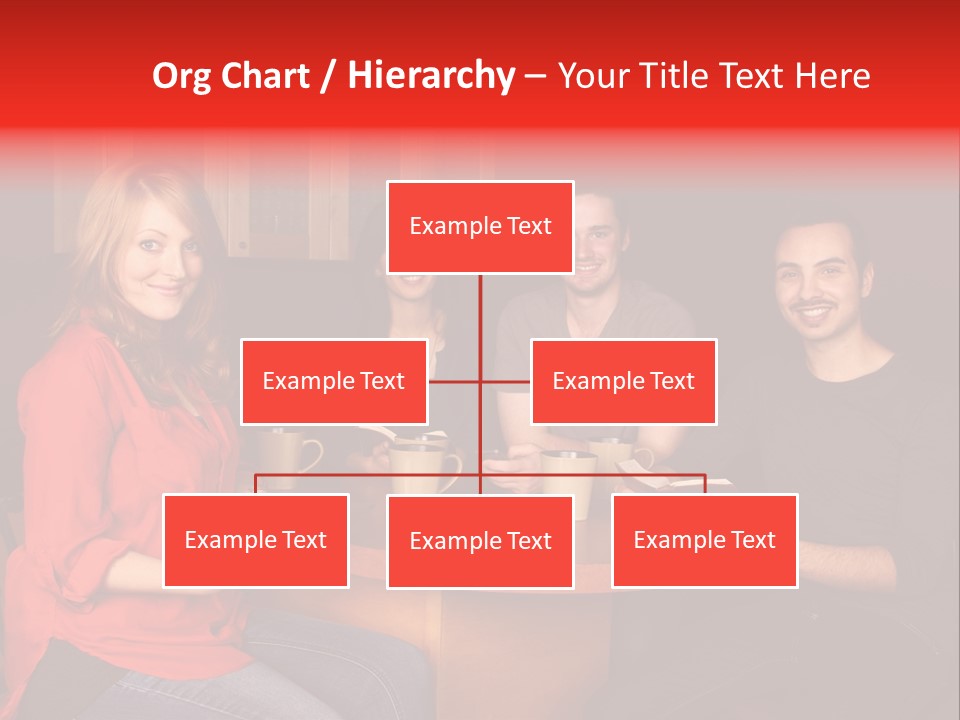 Org Chart / Hierarchy – Your Title Text Here

Example Text

Example Text

Example Text

Example Text

Example Text

Example Text